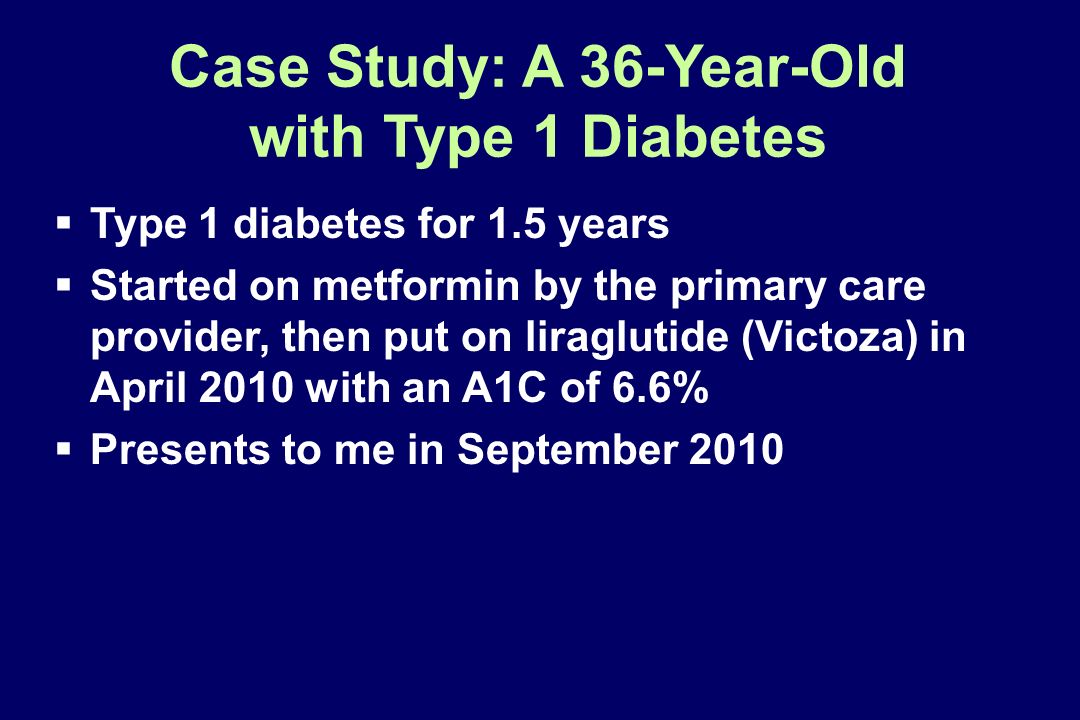 Case Study: A 36-Year-Old with Type 1 Diabetes

▪ Type 1 diabetes for 1.5 years

▪ Started on metformin by the primary care provider, then put on liraglutide (Victoza) in April 2010 with an A1C of 6.6%

▪ Presents to me in September 2010